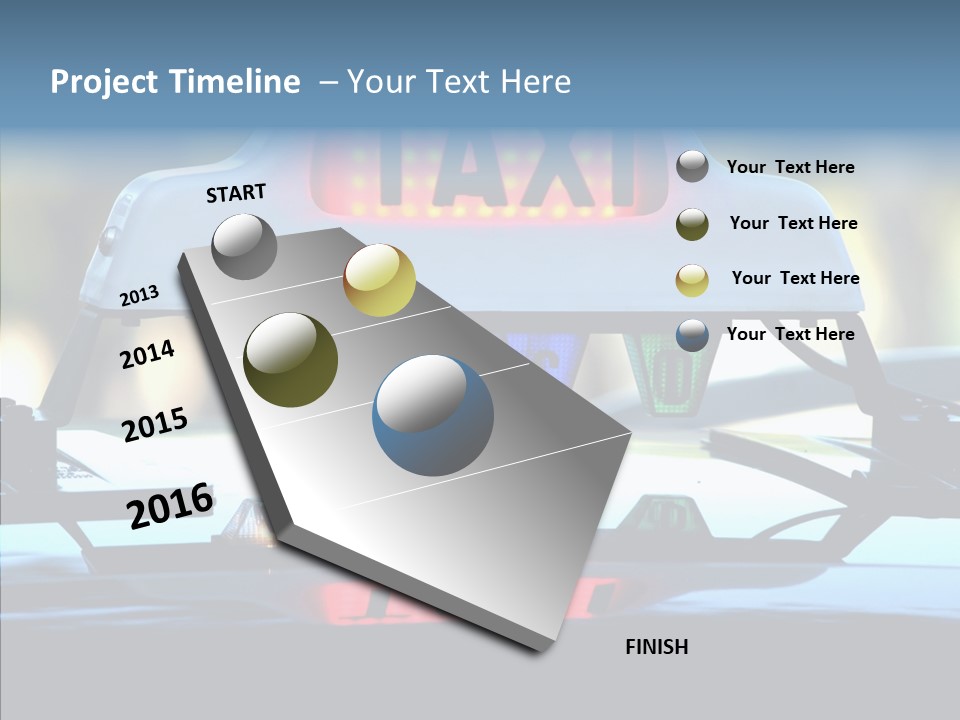 Project Timeline – Your Text Here

TAXI

START

2013

2014

2015

2016

FINISH

Your Text Here

Your Text Here

Your Text Here

Your Text Here